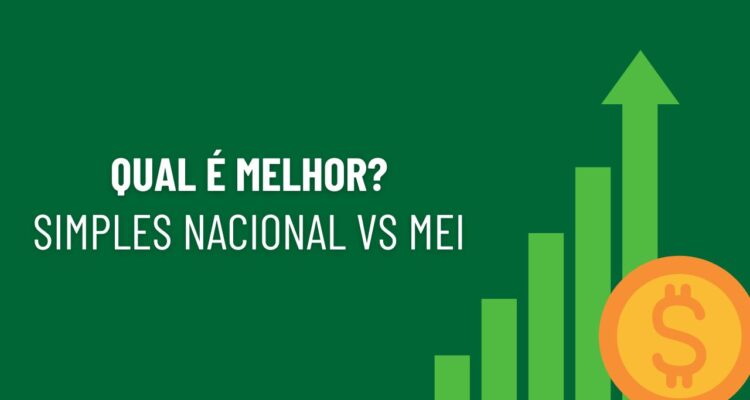 QUAL É MELHOR?
SIMPLES NACIONAL VS MEI

$